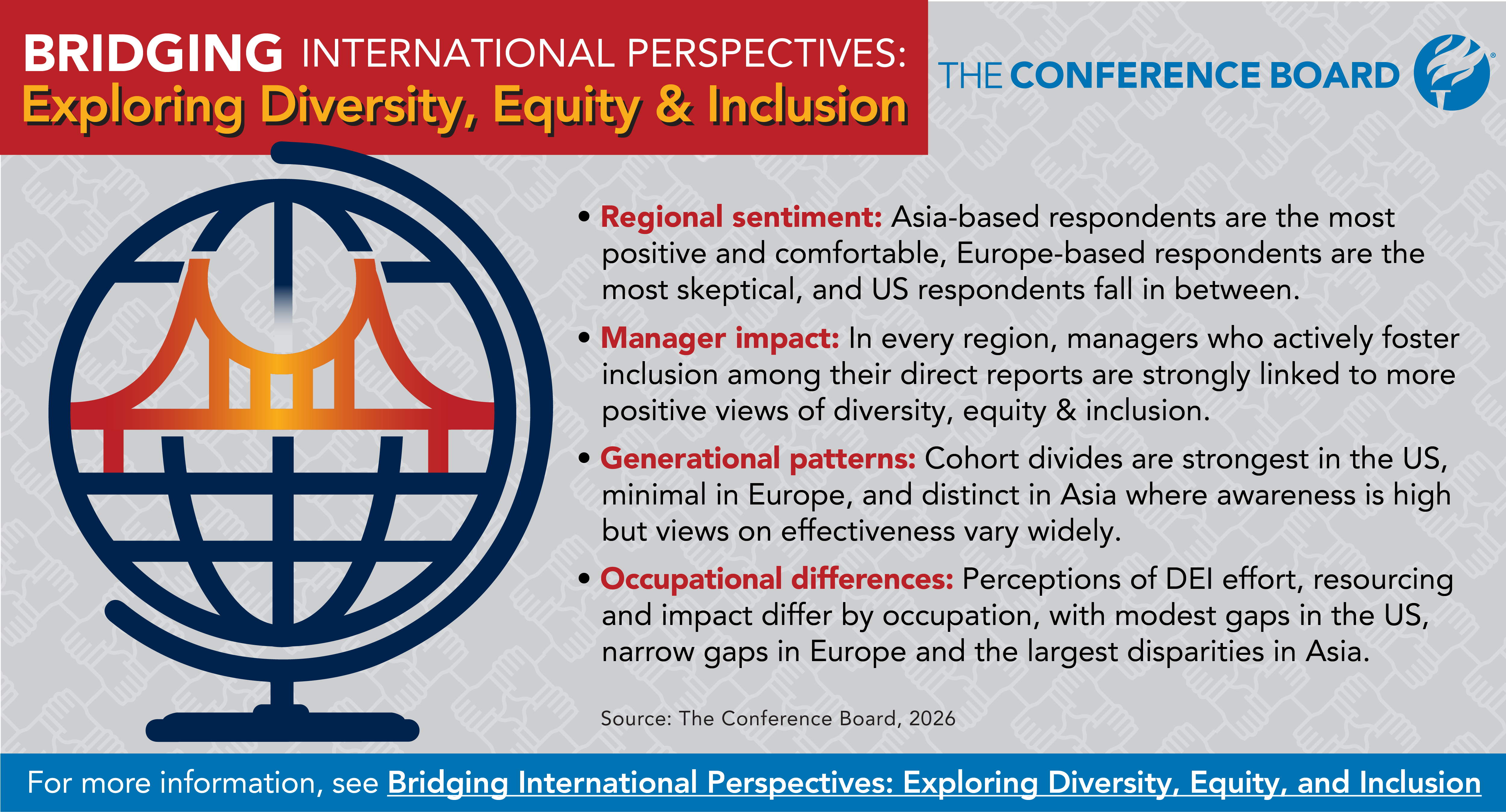 BRIDGING INTERNATIONAL PERSPECTIVES:
Exploring Diversity, Equity & Inclusion

THE CONFERENCE BOARD

• Regional sentiment: Asia-based respondents are the most positive and comfortable, Europe-based respondents are the most skeptical, and US respondents fall in between.

• Manager impact: In every region, managers who actively foster inclusion among their direct reports are strongly linked to more positive views of diversity, equity & inclusion.

• Generational patterns: Cohort divides are strongest in the US, minimal in Europe, and distinct in Asia where awareness is high but views on effectiveness vary widely.

• Occupational differences: Perceptions of DEI effort, resourcing and impact differ by occupation, with modest gaps in the US, narrow gaps in Europe and the largest disparities in Asia.

Source: The Conference Board, 2026

For more information, see Bridging International Perspectives: Exploring Diversity, Equity, and Inclusion